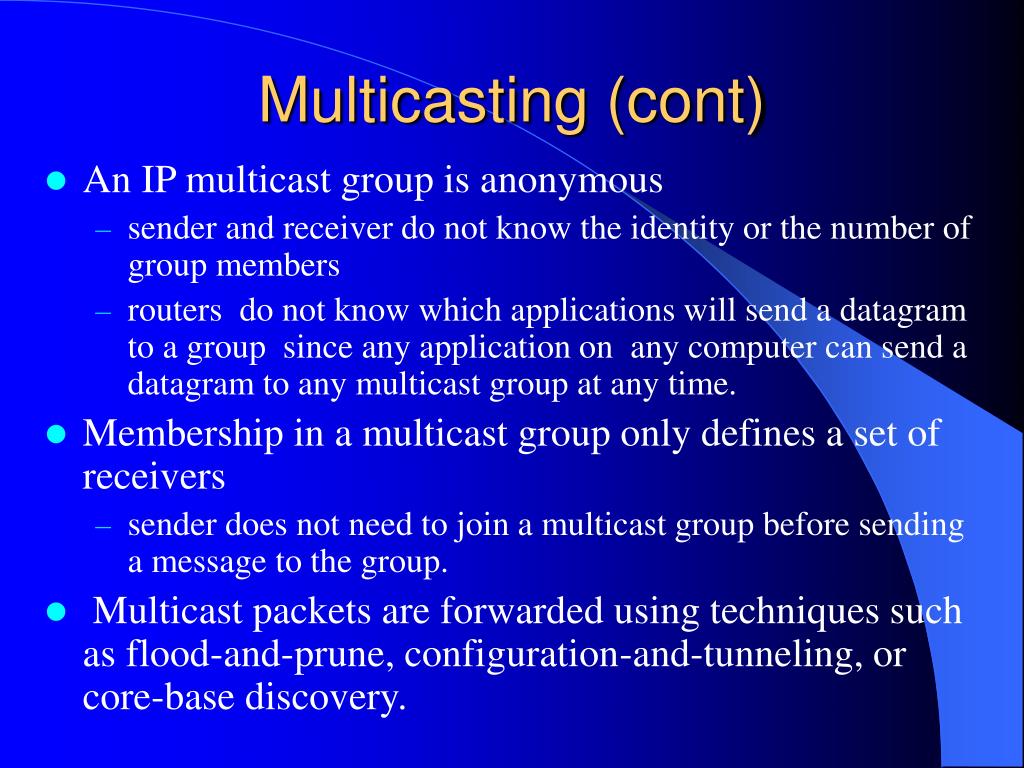 Multicasting (cont)

- An IP multicast group is anonymous
  – sender and receiver do not know the identity or the number of group members
  – routers do not know which applications will send a datagram to a group since any application on any computer can send a datagram to any multicast group at any time.
- Membership in a multicast group only defines a set of receivers
  – sender does not need to join a multicast group before sending a message to the group.
- Multicast packets are forwarded using techniques such as flood-and-prune, configuration-and-tunneling, or core-base discovery.